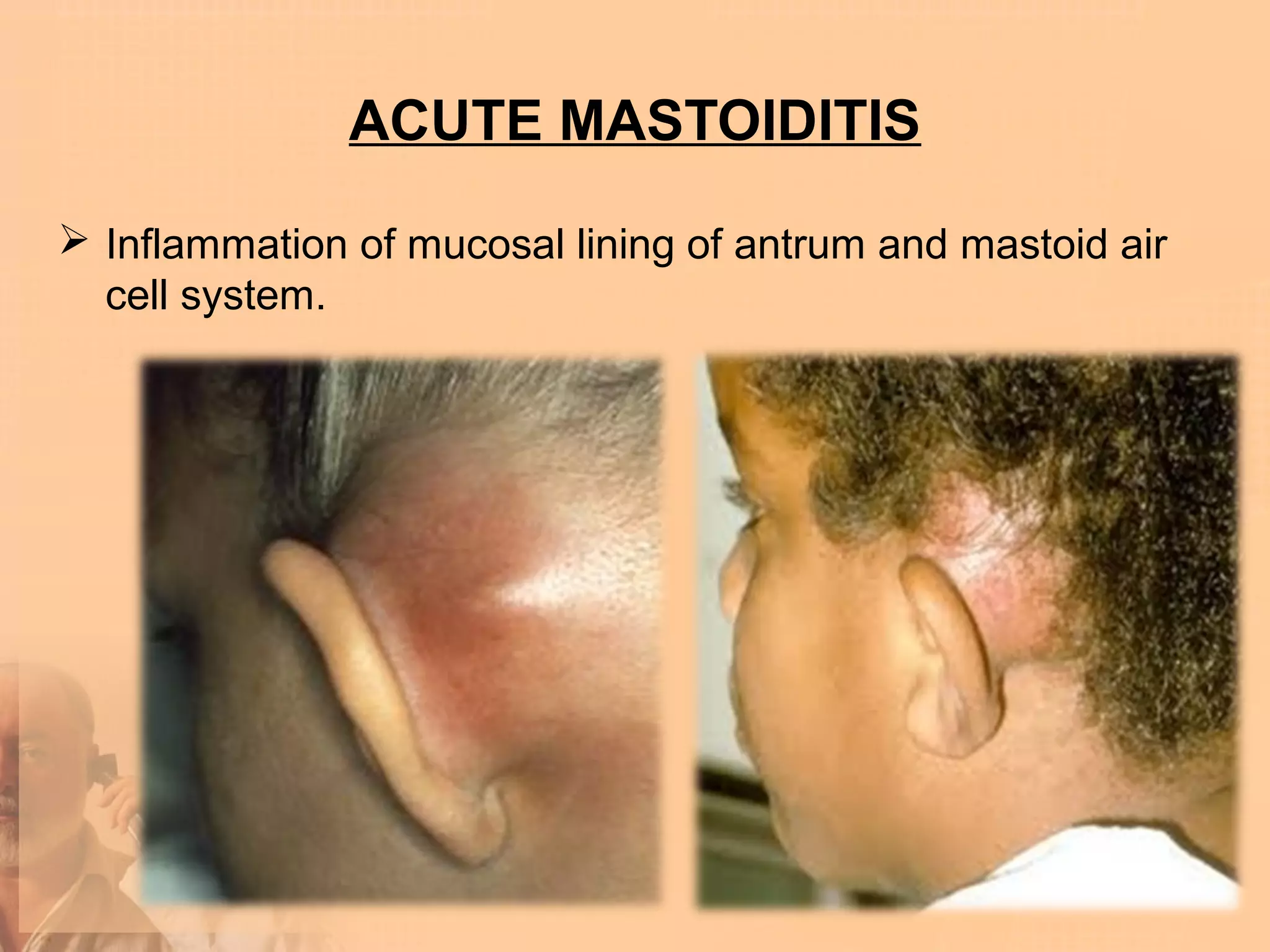 ACUTE MASTOIDITIS

➢ Inflammation of mucosal lining of antrum and mastoid air cell system.